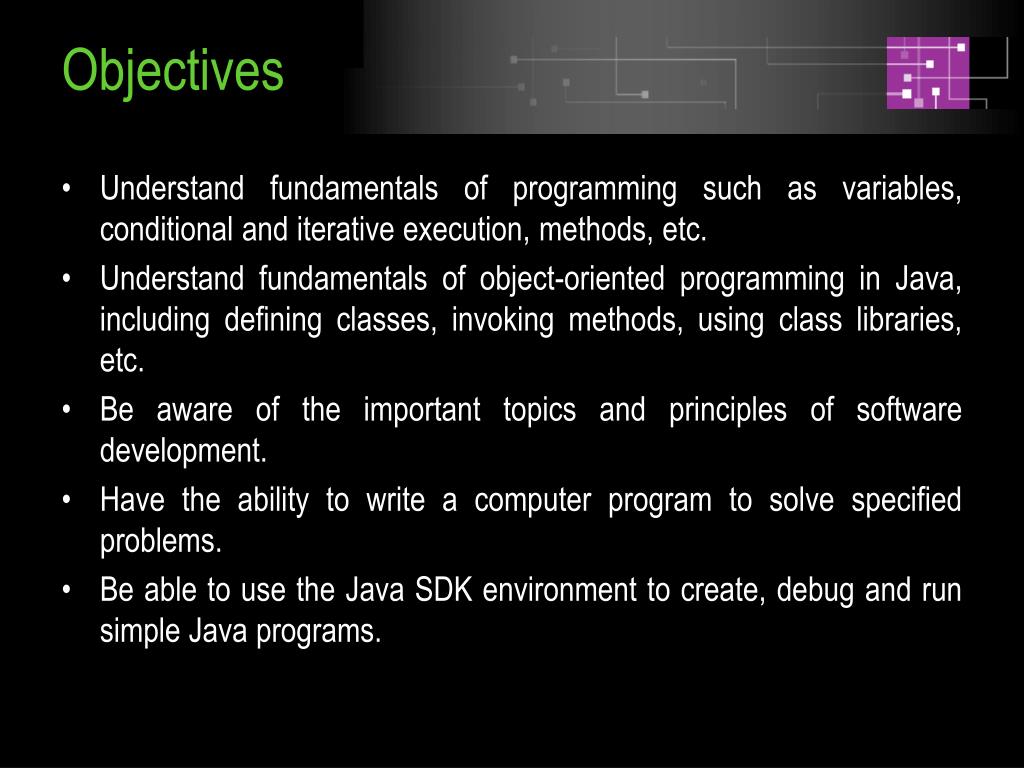 Objectives

• Understand fundamentals of programming such as variables, conditional and iterative execution, methods, etc.

• Understand fundamentals of object-oriented programming in Java, including defining classes, invoking methods, using class libraries, etc.

• Be aware of the important topics and principles of software development.

• Have the ability to write a computer program to solve specified problems.

• Be able to use the Java SDK environment to create, debug and run simple Java programs.